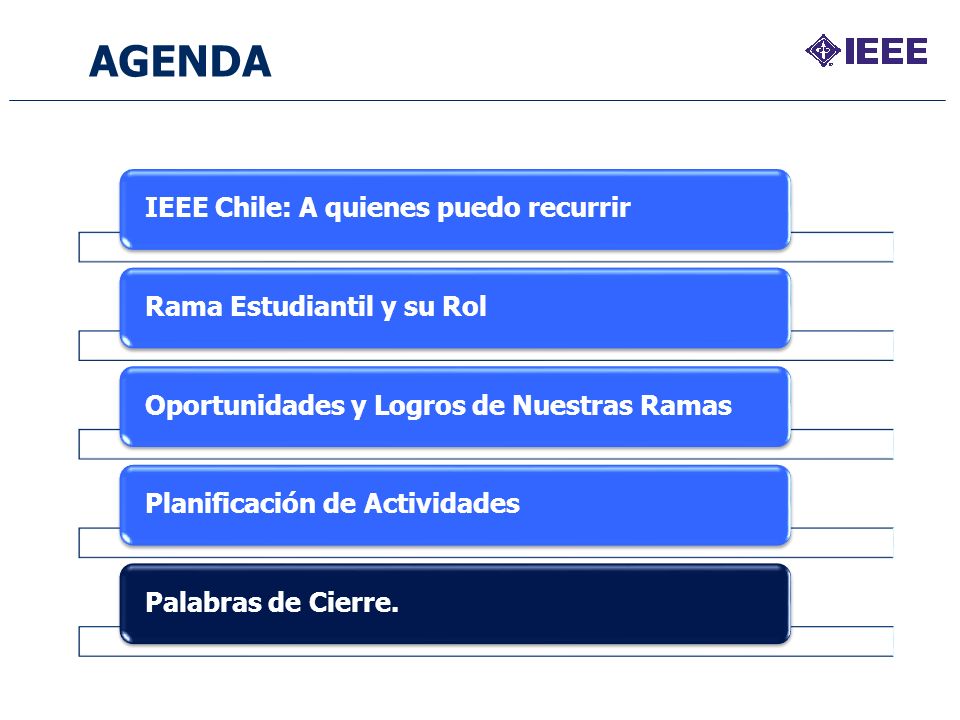 AGENDA

IEEE

IEEE Chile: A quienes puedo recurrir

Rama Estudiantil y su Rol

Oportunidades y Logros de Nuestras Ramas

Planificación de Actividades

Palabras de Cierre.